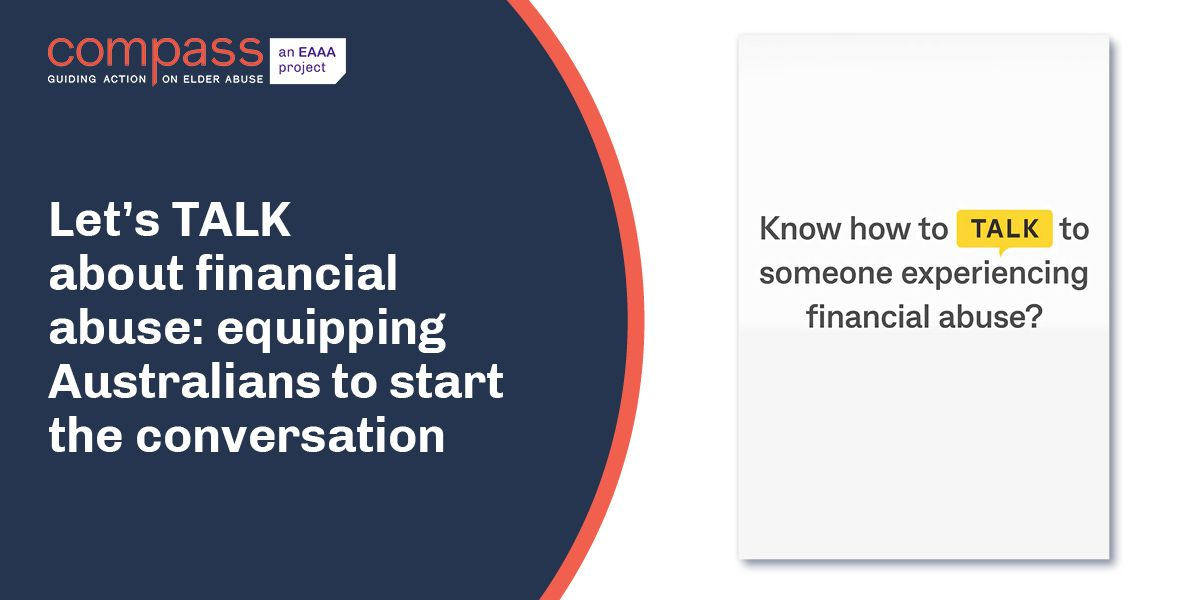 compass
GUIDING ACTION ON ELDER ABUSE
an EAAA project

Let's TALK about financial abuse: equipping Australians to start the conversation

Know how to TALK to someone experiencing financial abuse?